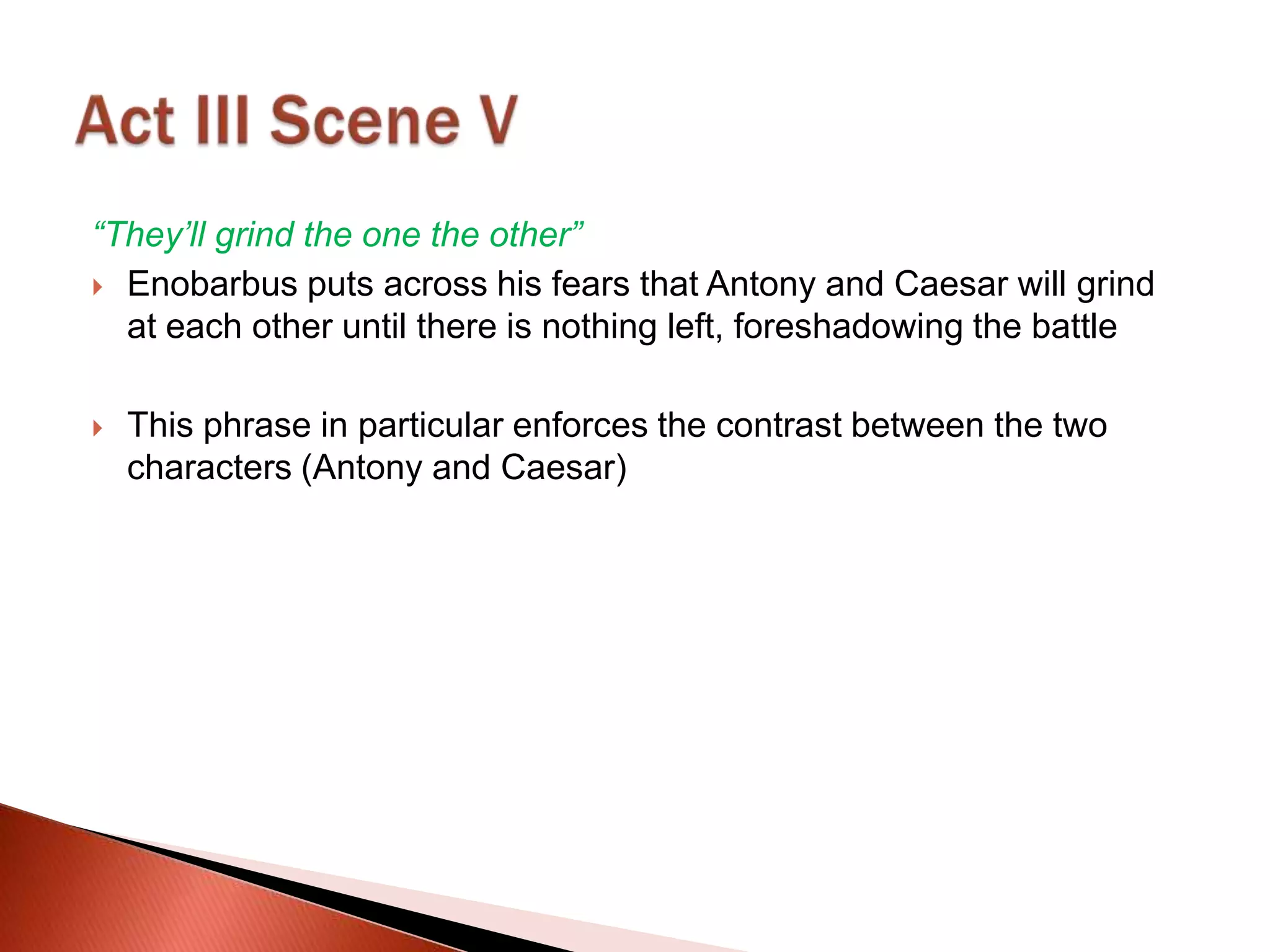 Act III Scene V

“They’ll grind the one the other”

Enobarbus puts across his fears that Antony and Caesar will grind at each other until there is nothing left, foreshadowing the battle

This phrase in particular enforces the contrast between the two characters (Antony and Caesar)